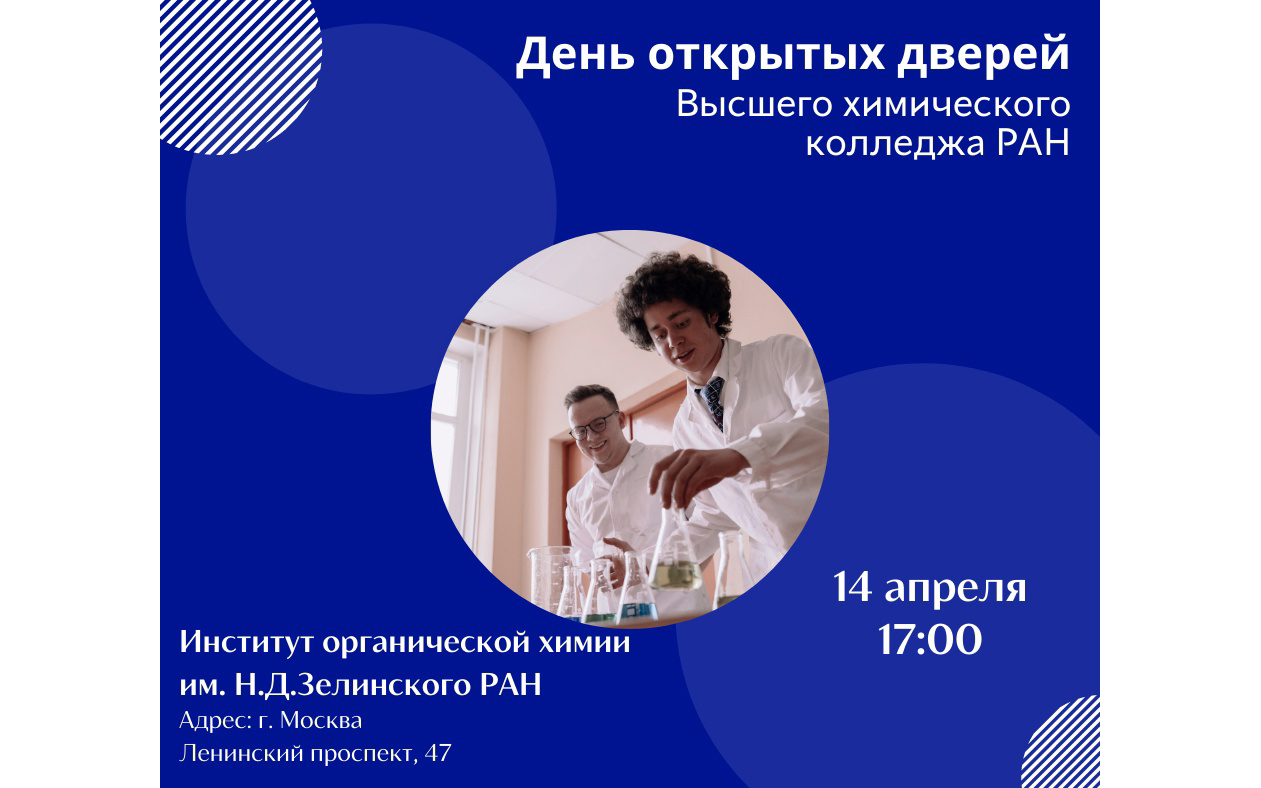 День открытых дверей
Высшего химического колледжа РАН

14 апреля
17:00

Институт органической химии им. Н.Д.Зелинского РАН
Адрес: г. Москва
Ленинский проспект, 47